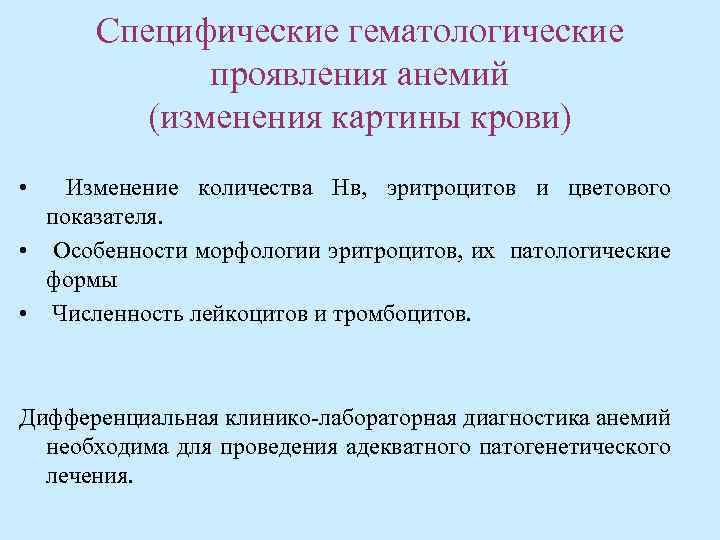 Специфические гематологические проявления анемий
(изменения картины крови)

• Изменение количества Нв, эритроцитов и цветового показателя.
• Особенности морфологии эритроцитов, их патологические формы
• Численность лейкоцитов и тромбоцитов.

Дифференциальная клинико-лабораторная диагностика анемий необходима для проведения адекватного патогенетического лечения.